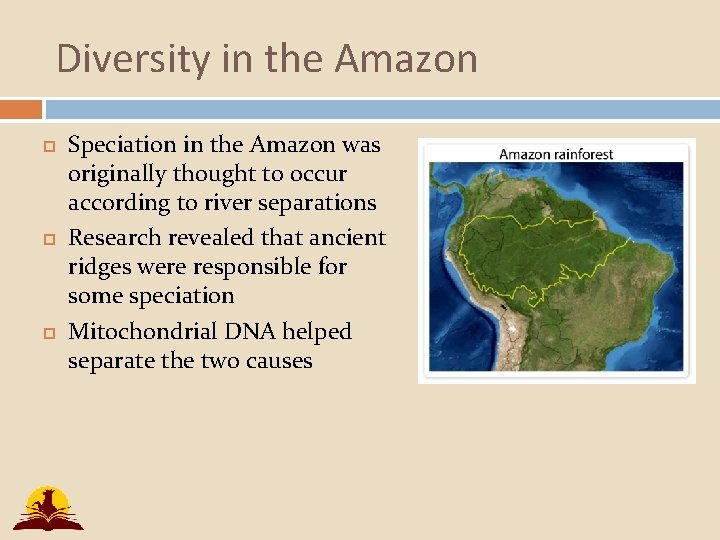 Diversity in the Amazon

Speciation in the Amazon was originally thought to occur according to river separations

Research revealed that ancient ridges were responsible for some speciation

Mitochondrial DNA helped separate the two causes

Amazon rainforest